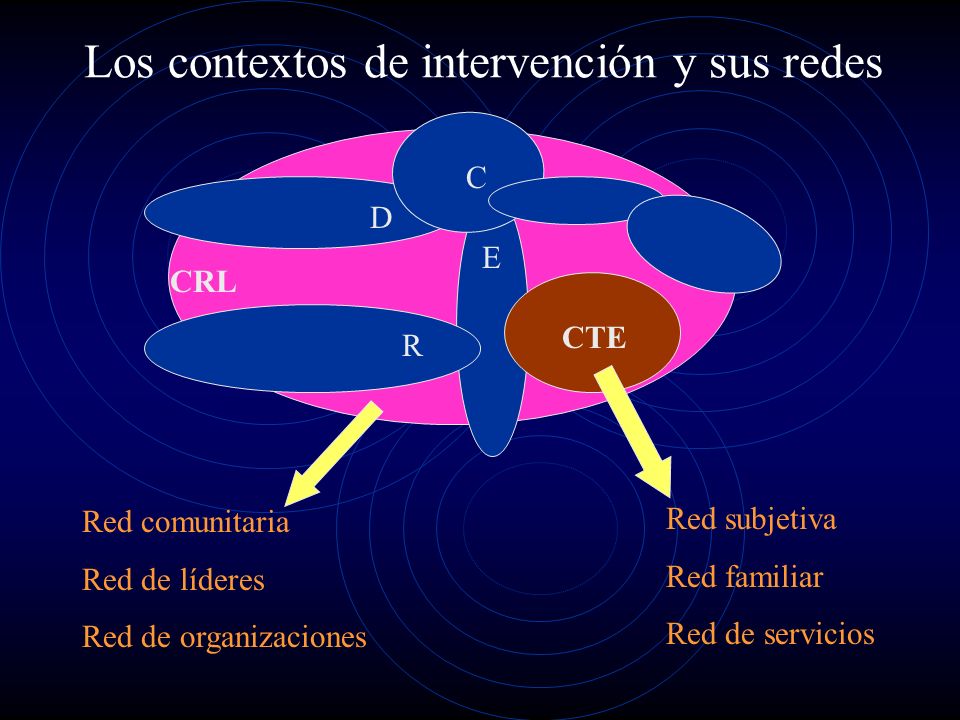 Los contextos de intervención y sus redes

C

D

E

CRL

R

CTE

Red comunitaria

Red de líderes

Red de organizaciones

Red subjetiva

Red familiar

Red de servicios